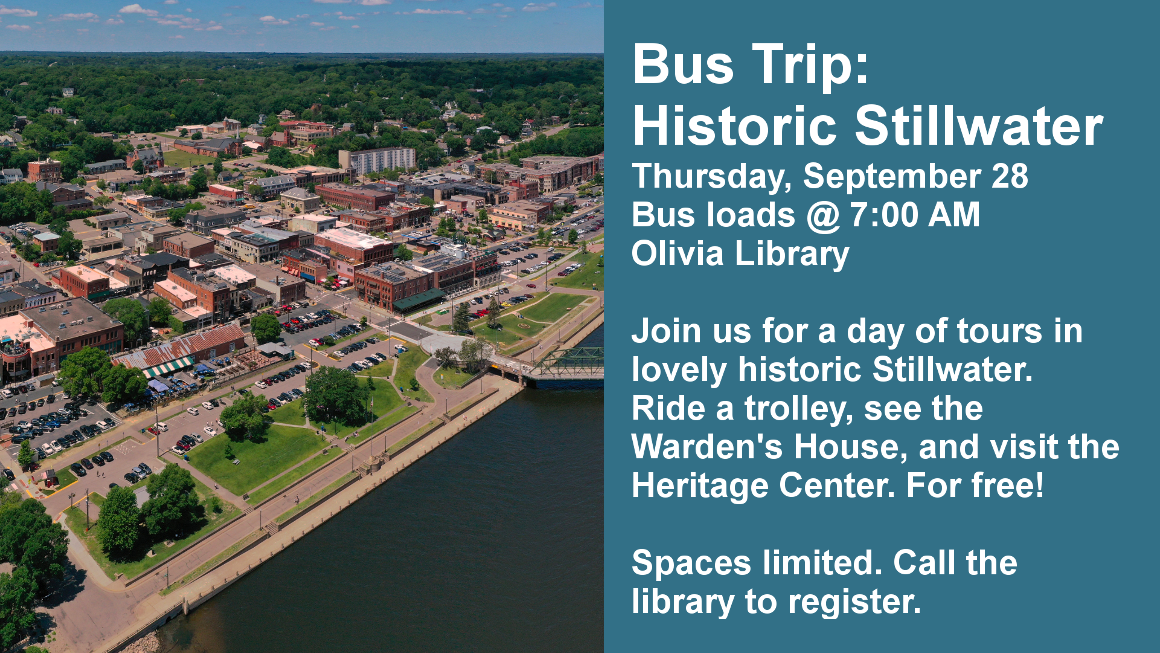 Bus Trip:
Historic Stillwater

Thursday, September 28
Bus loads @ 7:00 AM
Olivia Library

Join us for a day of tours in lovely historic Stillwater. Ride a trolley, see the Warden's House, and visit the Heritage Center. For free!

Spaces limited. Call the library to register.